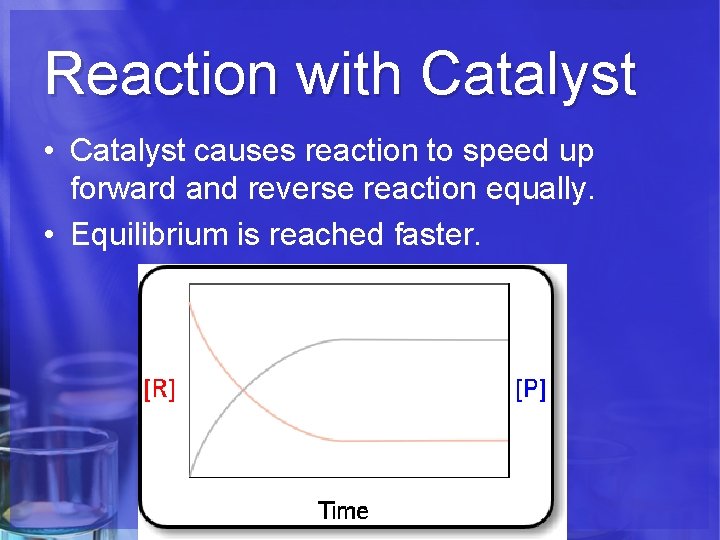 Reaction with Catalyst

• Catalyst causes reaction to speed up forward and reverse reaction equally.

• Equilibrium is reached faster.

[R]

[P]

Time